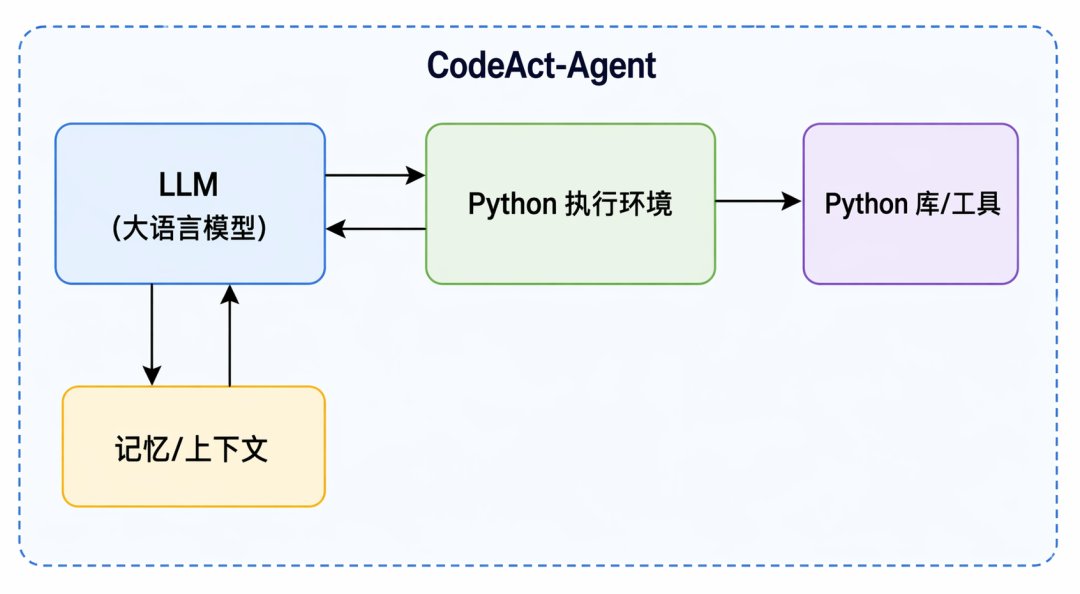 CodeAct-Agent

LLM
(大语言模型)

Python 执行环境

Python 库/工具

记忆/上下文